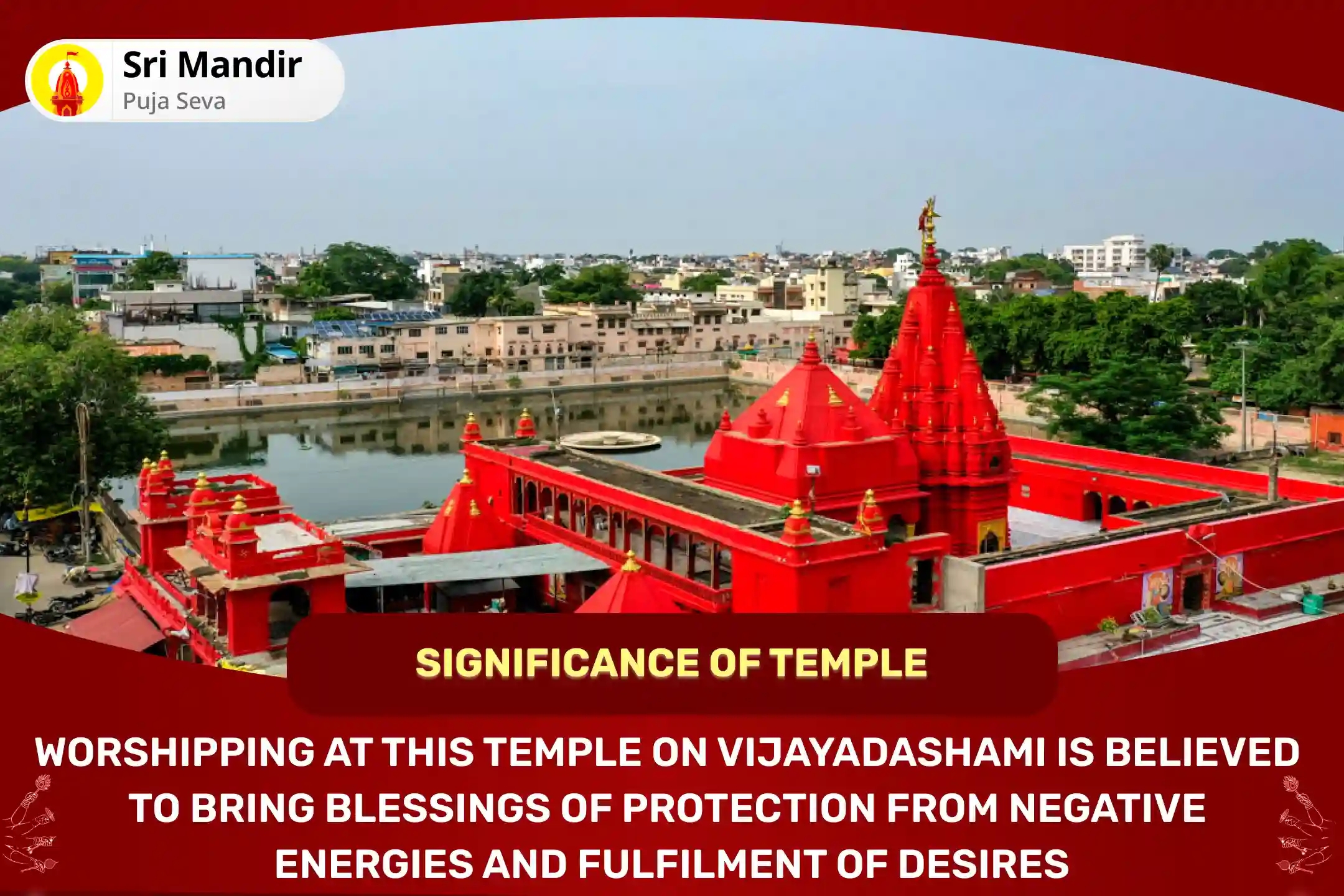 Sri Mandir
Puja Seva

SIGNIFICANCE OF TEMPLE

WORSHIPPING AT THIS TEMPLE ON VIJAYADASHAMI IS BELIEVED TO BRING BLESSINGS OF PROTECTION FROM NEGATIVE ENERGIES AND FULFILMENT OF DESIRES